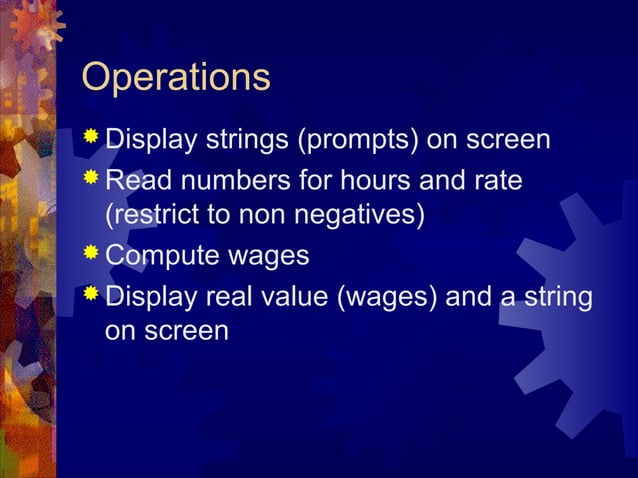 Operations

Display strings (prompts) on screen

Read numbers for hours and rate (restrict to non negatives)

Compute wages

Display real value (wages) and a string on screen